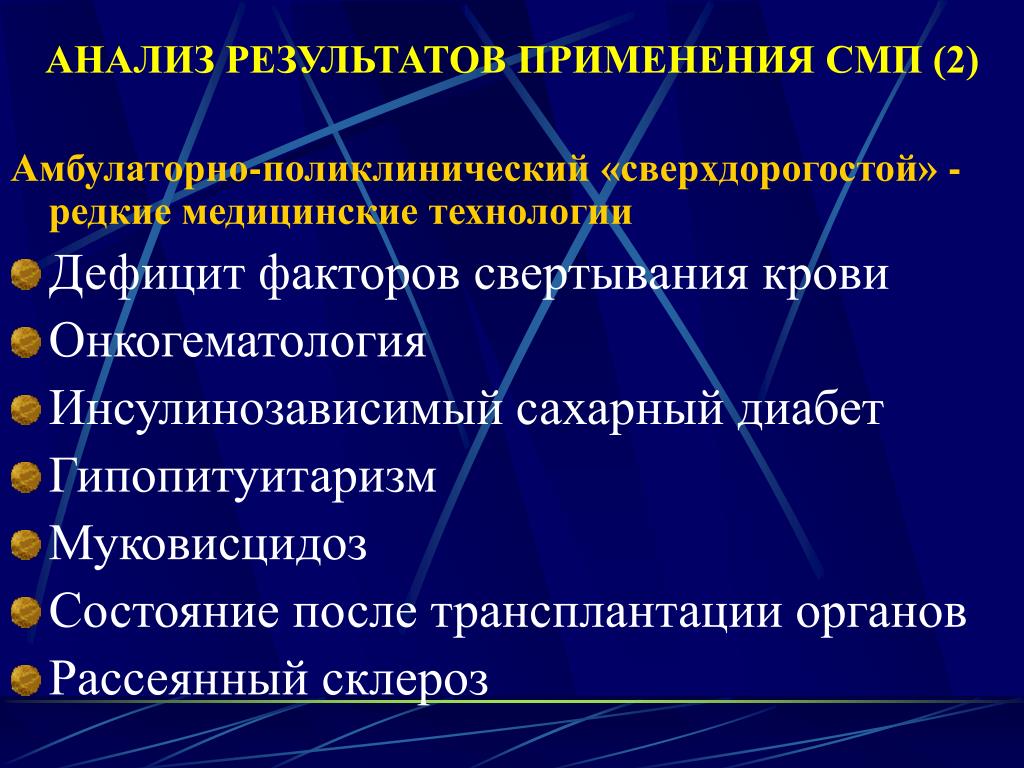 АНАЛИЗ РЕЗУЛЬТАТОВ ПРИМЕНЕНИЯ СМП (2)

Амбулаторно-поликлинический «сверхдорогостой» - редкие медицинские технологии

Дефицит факторов свертывания крови

Онкогематология

Инсулинозависимый сахарный диабет

Гипопитуитаризм

Муковисцидоз

Состояние после трансплантации органов

Рассеянный склероз